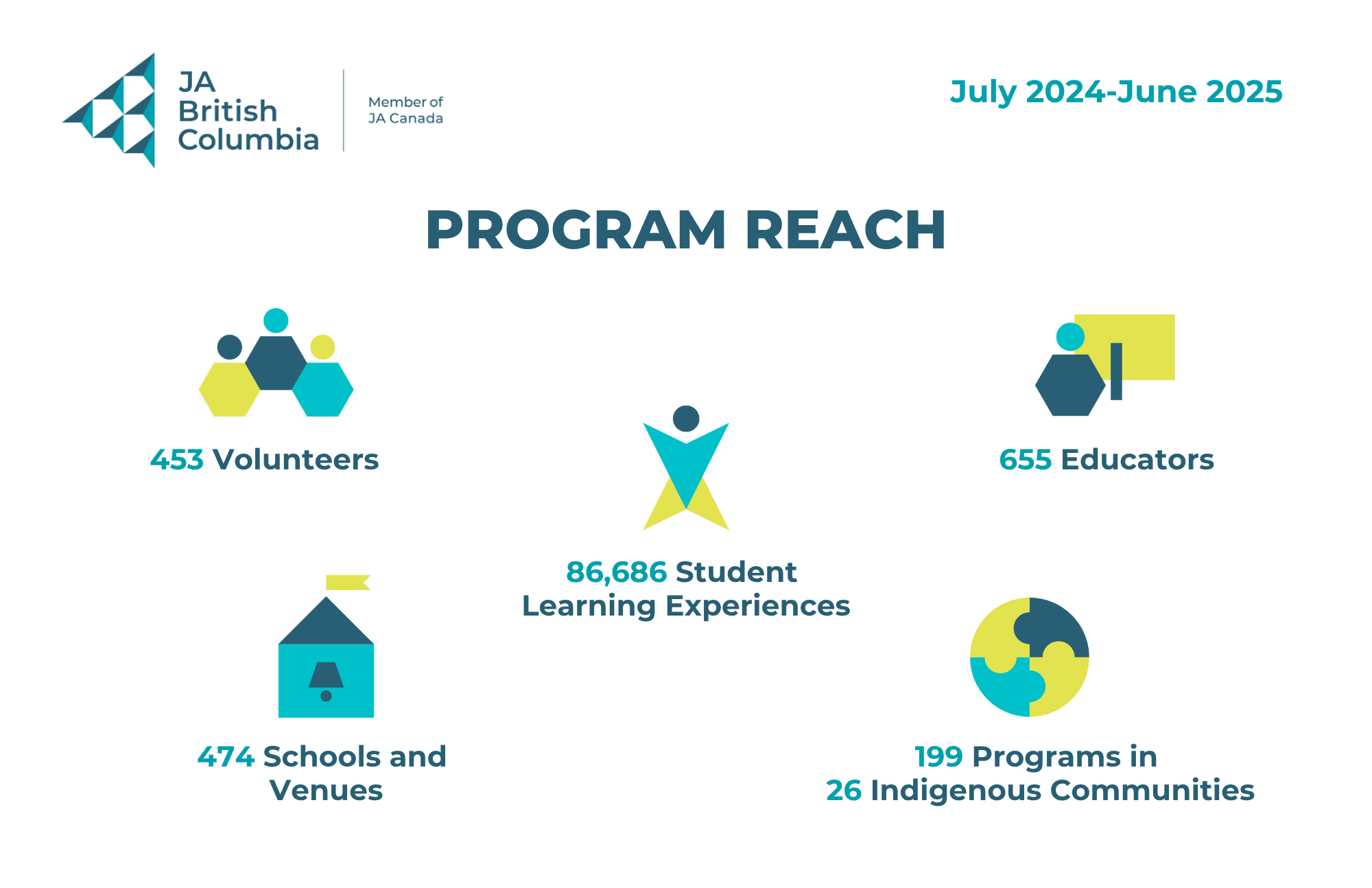 JA British Columbia

Member of JA Canada

July 2024-June 2025

PROGRAM REACH

453 Volunteers

655 Educators

86,686 Student Learning Experiences

474 Schools and Venues

199 Programs in 26 Indigenous Communities